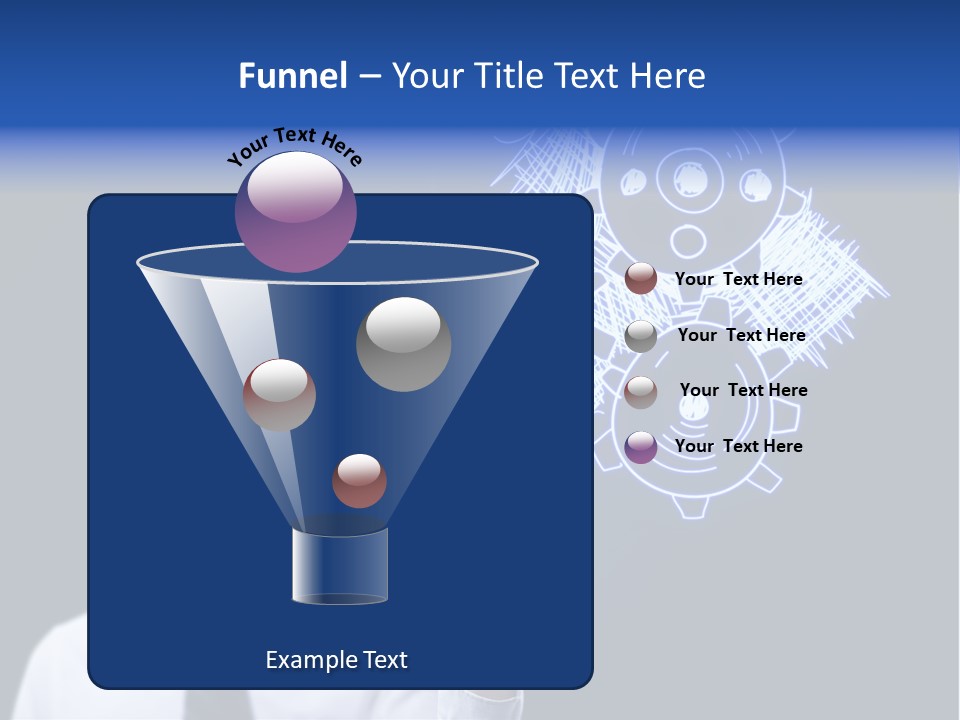 Funnel – Your Title Text Here

Your Text Here

Your Text Here

Your Text Here

Your Text Here

Your Text Here

Example Text